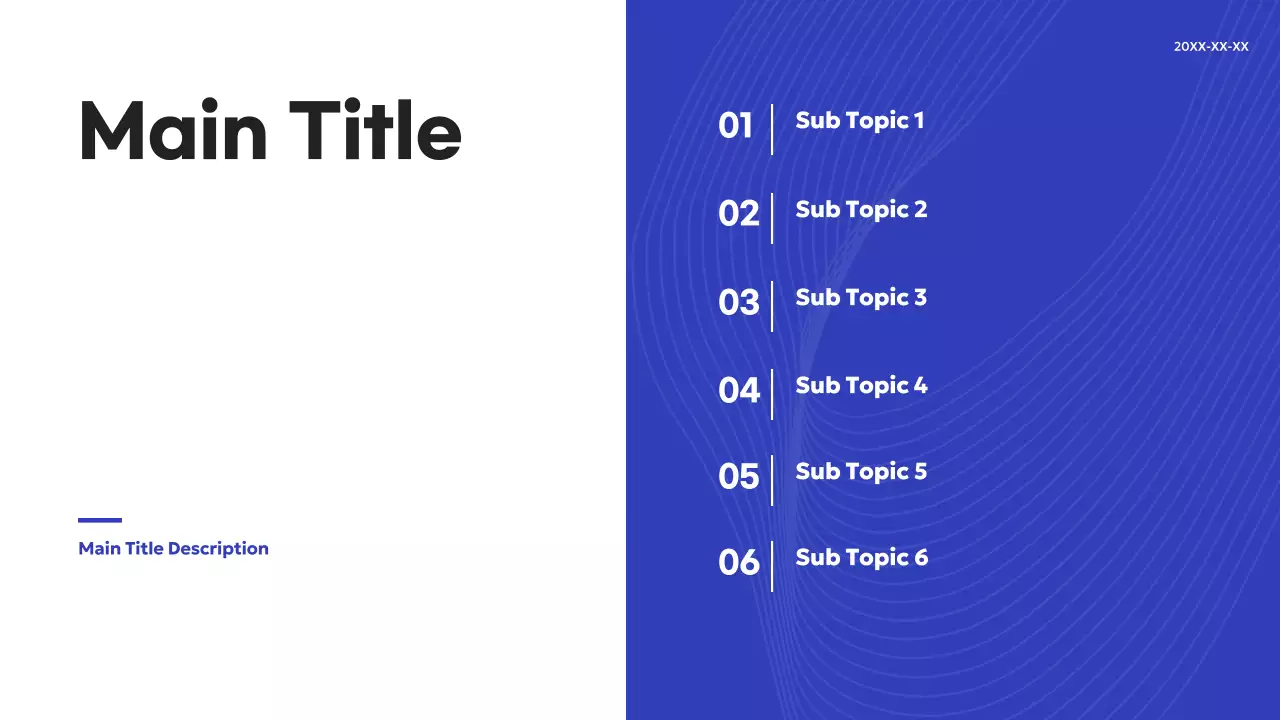 Main Title

Main Title Description

20XX-XX-XX

01 Sub Topic 1

02 Sub Topic 2

03 Sub Topic 3

04 Sub Topic 4

05 Sub Topic 5

06 Sub Topic 6